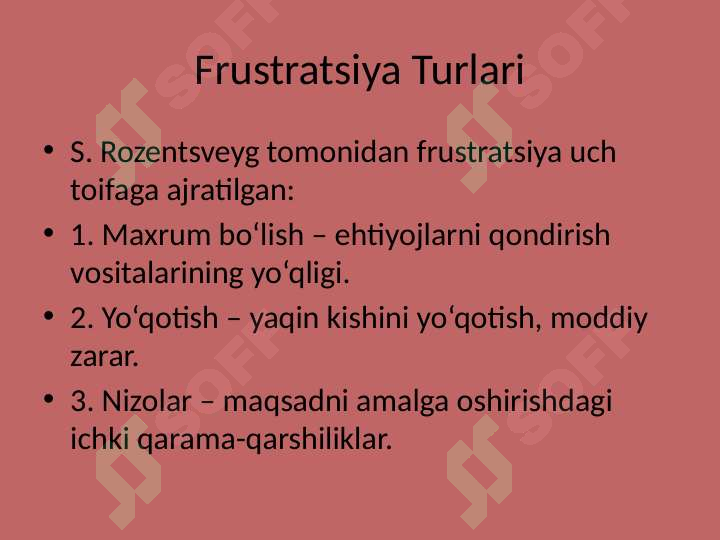 Frustratsiya Turlari

• S. Rozentsveyg tomonidan frustratsiya uch toifaga ajratilgan:

• 1. Maxrum bo‘lish – ehtiyojlarni qondirish vositalarining yo‘qligi.

• 2. Yo‘qotish – yaqin kishini yo‘qotish, moddiy zarar.

• 3. Nizolar – maqsadni amalga oshirishdagi ichki qarama-qarshiliklar.

SOFF SOFF SOFF SOFF